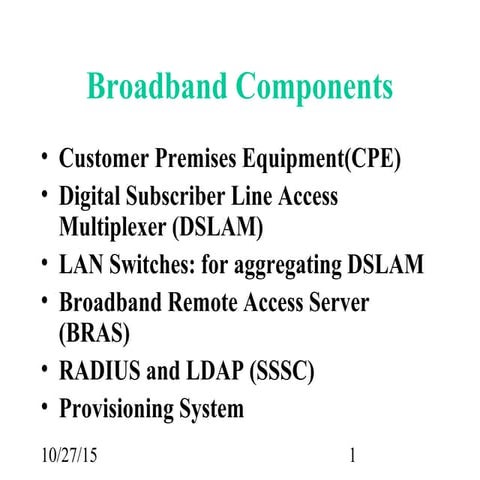 Broadband Components

• Customer Premises Equipment(CPE)
• Digital Subscriber Line Access Multiplexer (DSLAM)
• LAN Switches: for aggregating DSLAM
• Broadband Remote Access Server (BRAS)
• RADIUS and LDAP (SSSC)
• Provisioning System

10/27/15

1